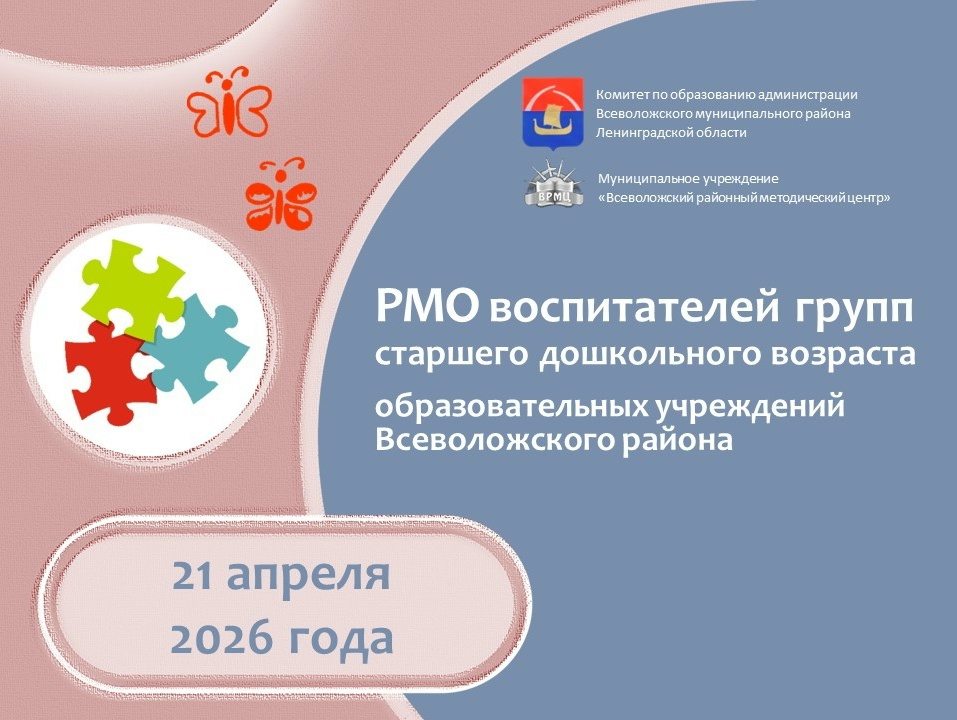 Комитет по образованию администрации Всеволожского муниципального района Ленинградской области

ВРМЦ

Муниципальное учреждение «Всеволожский районный методический центр»

РМО воспитателей групп старшего дошкольного возраста

образовательных учреждений Всеволожского района

21 апреля
2026 года